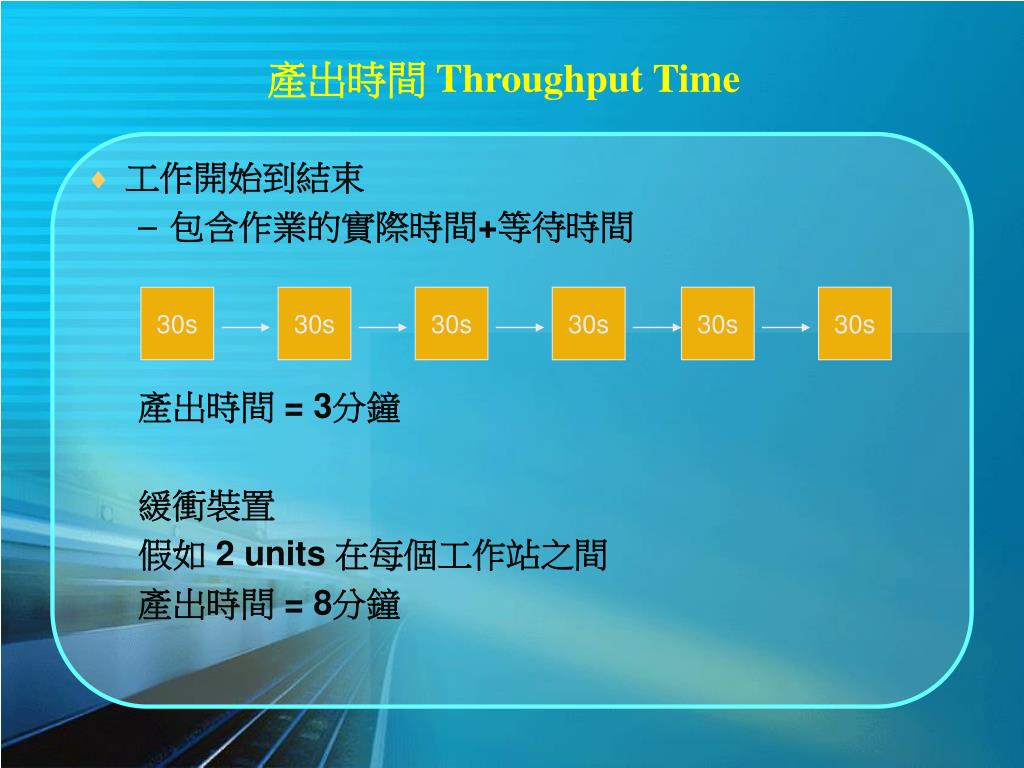 產出時間 Throughput Time

♦ 工作開始到結束
– 包含作業的實際時間+等待時間

30s 30s 30s 30s 30s 30s

產出時間 = 3分鐘

緩衝裝置
假如 2 units 在每個工作站之間
產出時間 = 8分鐘